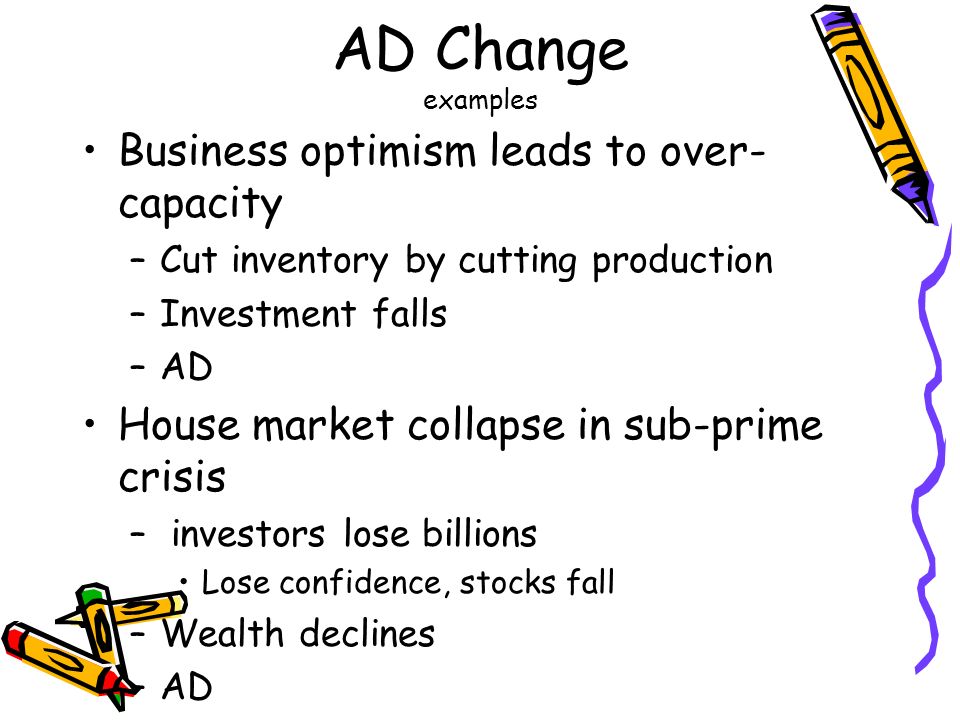 AD Change
examples

• Business optimism leads to over-capacity
– Cut inventory by cutting production
– Investment falls
– AD

• House market collapse in sub-prime crisis
– investors lose billions
• Lose confidence, stocks fall
– Wealth declines
– AD